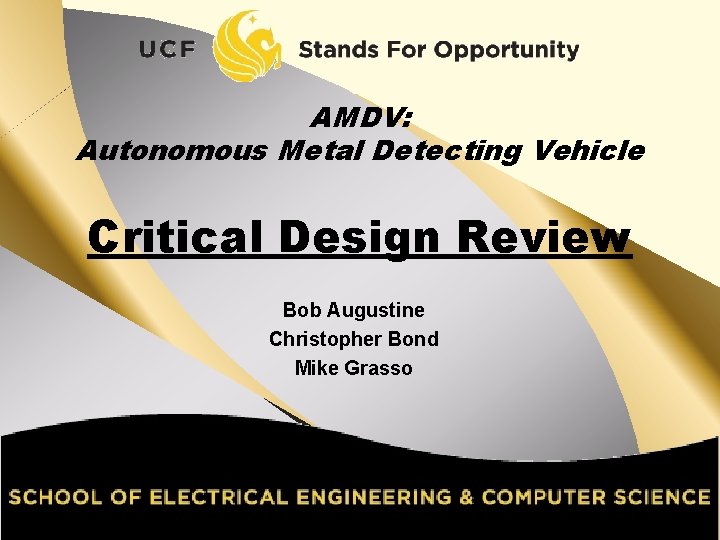 UCF Stands For Opportunity

AMDV:
Autonomous Metal Detecting Vehicle

Critical Design Review

Bob Augustine
Christopher Bond
Mike Grasso

SCHOOL OF ELECTRICAL ENGINEERING & COMPUTER SCIENCE